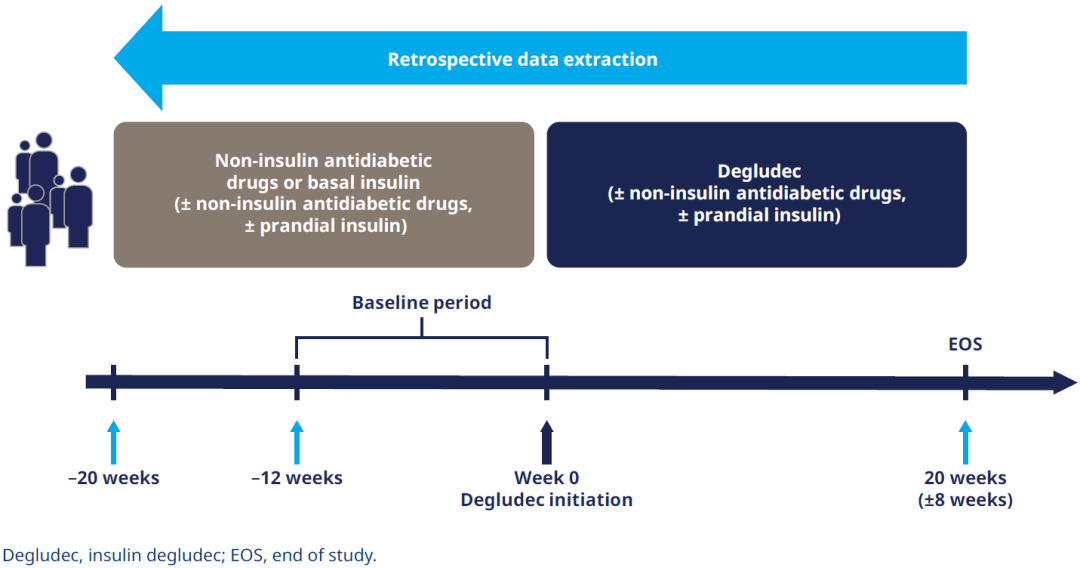 Retrospective data extraction

Non-insulin antidiabetic drugs or basal insulin (± non-insulin antidiabetic drugs, ± prandial insulin)

Degludec (± non-insulin antidiabetic drugs, ± prandial insulin)

Baseline period

EOS

−20 weeks

−12 weeks

Week 0
Degludec initiation

20 weeks
(±8 weeks)

Degludec, insulin degludec; EOS, end of study.